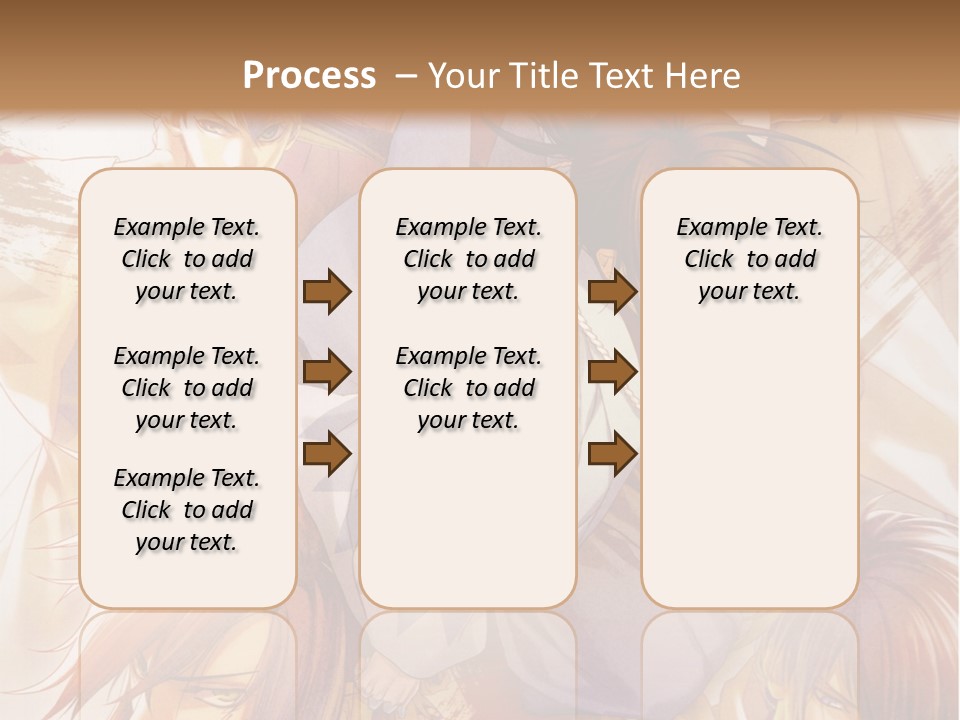 Process – Your Title Text Here

Example Text. Click to add your text.

Example Text. Click to add your text.

Example Text. Click to add your text.

Example Text. Click to add your text.

Example Text. Click to add your text.

Example Text. Click to add your text.